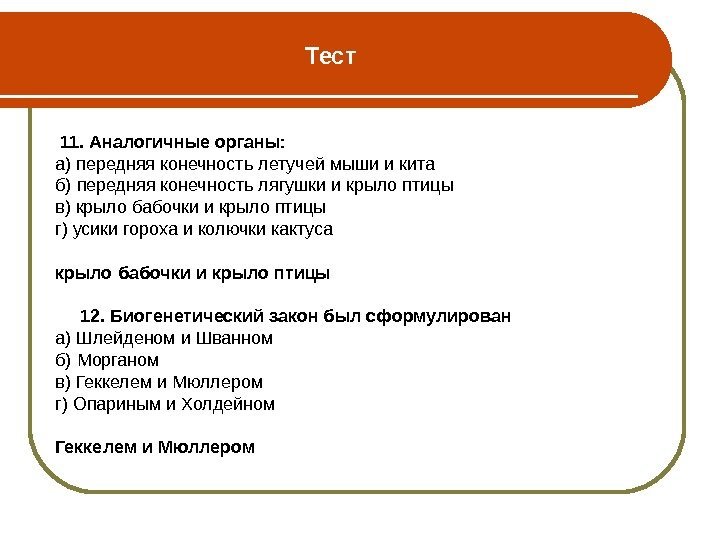 Тест

11. Аналогичные органы:
а) передняя конечность летучей мыши и кита
б) передняя конечность лягушки и крыло птицы
в) крыло бабочки и крыло птицы
г) усики гороха и колючки кактуса

крыло бабочки и крыло птицы

12. Биогенетический закон был сформулирован
а) Шлейденом и Шванном
б) Морганом
в) Геккелем и Мюллером
г) Опариным и Холдейном

Геккелем и Мюллером